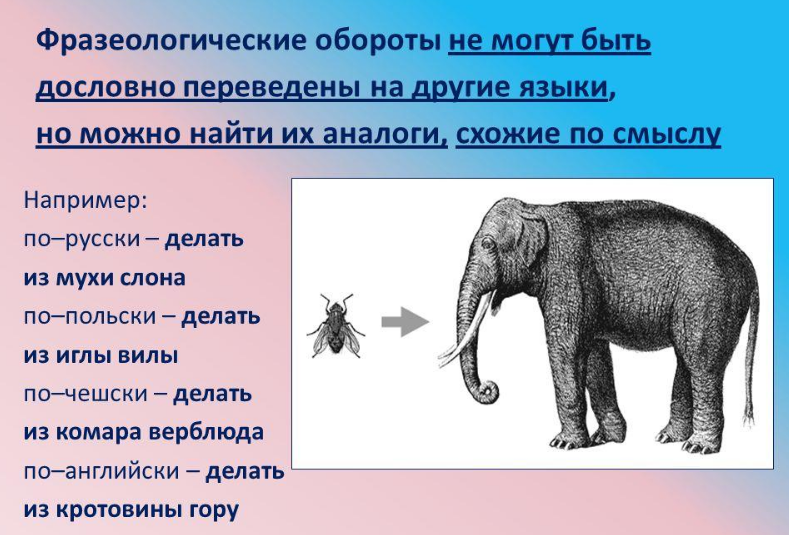 Фразеологические обороты не могут быть дословно переведены на другие языки, но можно найти их аналоги, схожие по смыслу

Например:
по–русски – делать из мухи слона
по–польски – делать из иглы вилы
по–чешски – делать из комара верблюда
по–английски – делать из кротовины гору